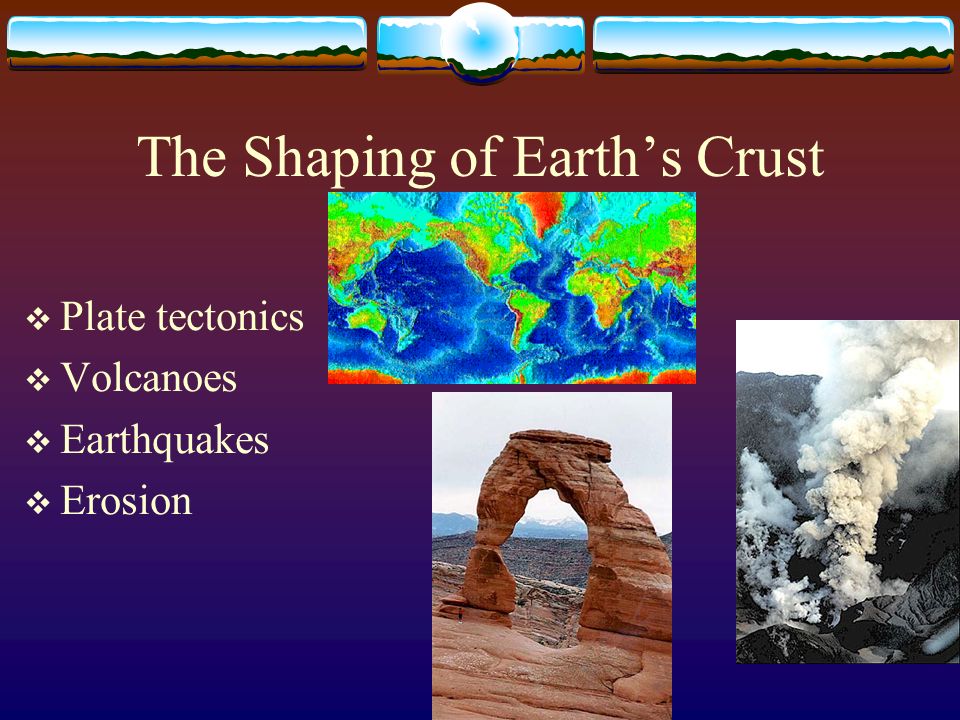 The Shaping of Earth’s Crust

❖ Plate tectonics
❖ Volcanoes
❖ Earthquakes
❖ Erosion